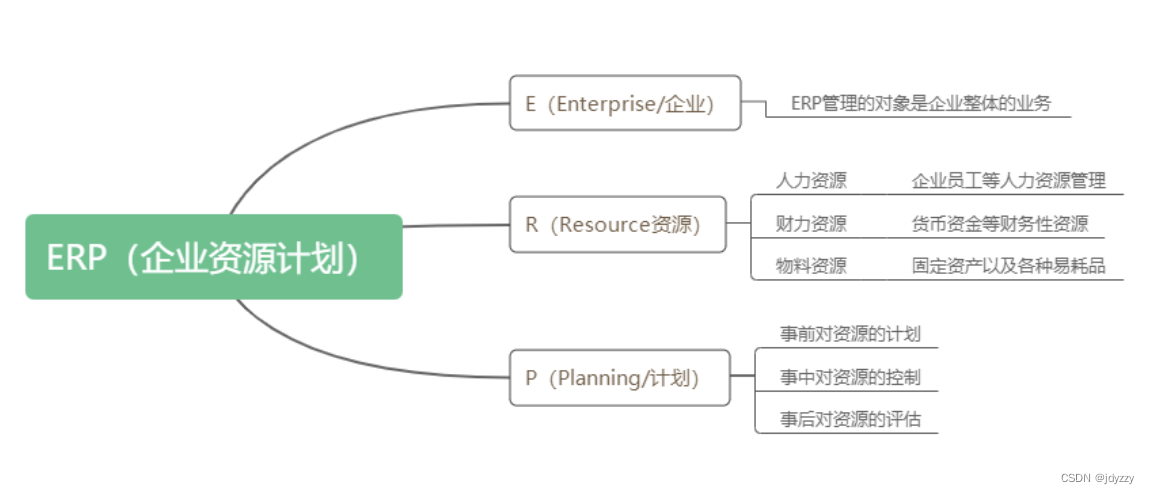 ERP（企业资源计划）

E（Enterprise/企业）

ERP管理的对象是企业整体的业务

R（Resource资源）

人力资源

企业员工等人力资源管理

财力资源

货币资金等财务性资源

物料资源

固定资产以及各种易耗品

P（Planning/计划）

事前对资源的计划

事中对资源的控制

事后对资源的评估

CSDN @jdyzzy